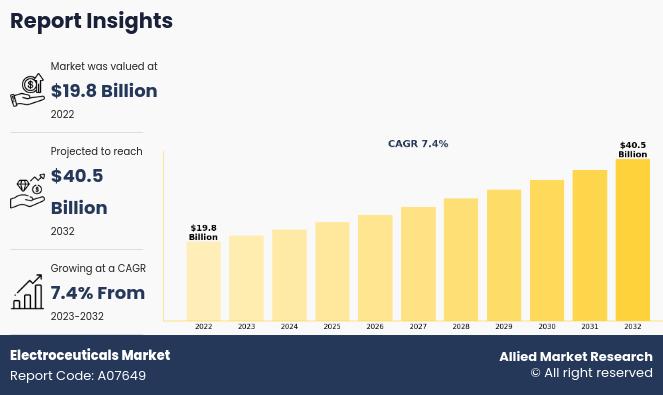 Report Insights

Market was valued at
$19.8 Billion
2022

Projected to reach
$40.5 Billion
2032

Growing at a CAGR
7.4% From
2023-2032

CAGR 7.4%

$19.8 Billion

$40.5 Billion

2022
2023
2024
2025
2026
2027
2028
2029
2030
2031
2032

Electroceuticals Market
Report Code: A07649

Allied Market Research
© All right reserved